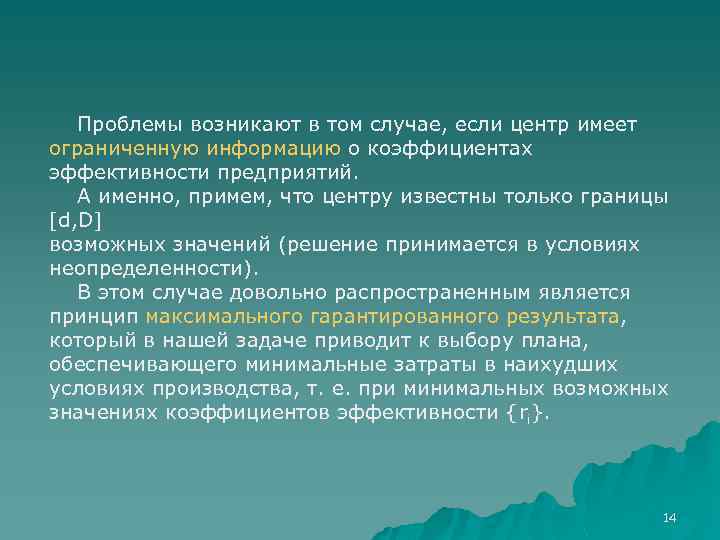 Проблемы возникают в том случае, если центр имеет ограниченную информацию о коэффициентах эффективности предприятий.

А именно, примем, что центру известны только границы [d,D]
возможных значений (решение принимается в условиях неопределенности).

В этом случае довольно распространенным является принцип максимального гарантированного результата, который в нашей задаче приводит к выбору плана, обеспечивающего минимальные затраты в наихудших условиях производства, т. е. при минимальных возможных значениях коэффициентов эффективности $\{r_i\}$.

14